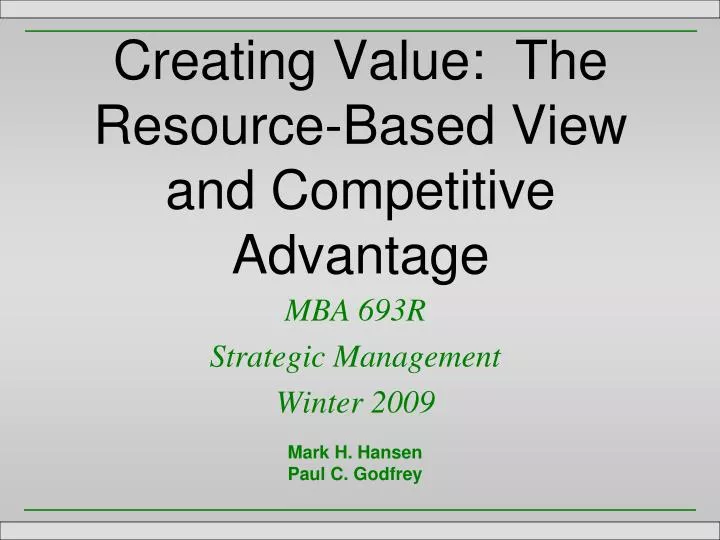 Creating Value: The Resource-Based View and Competitive Advantage

MBA 693R

Strategic Management

Winter 2009

Mark H. Hansen
Paul C. Godfrey